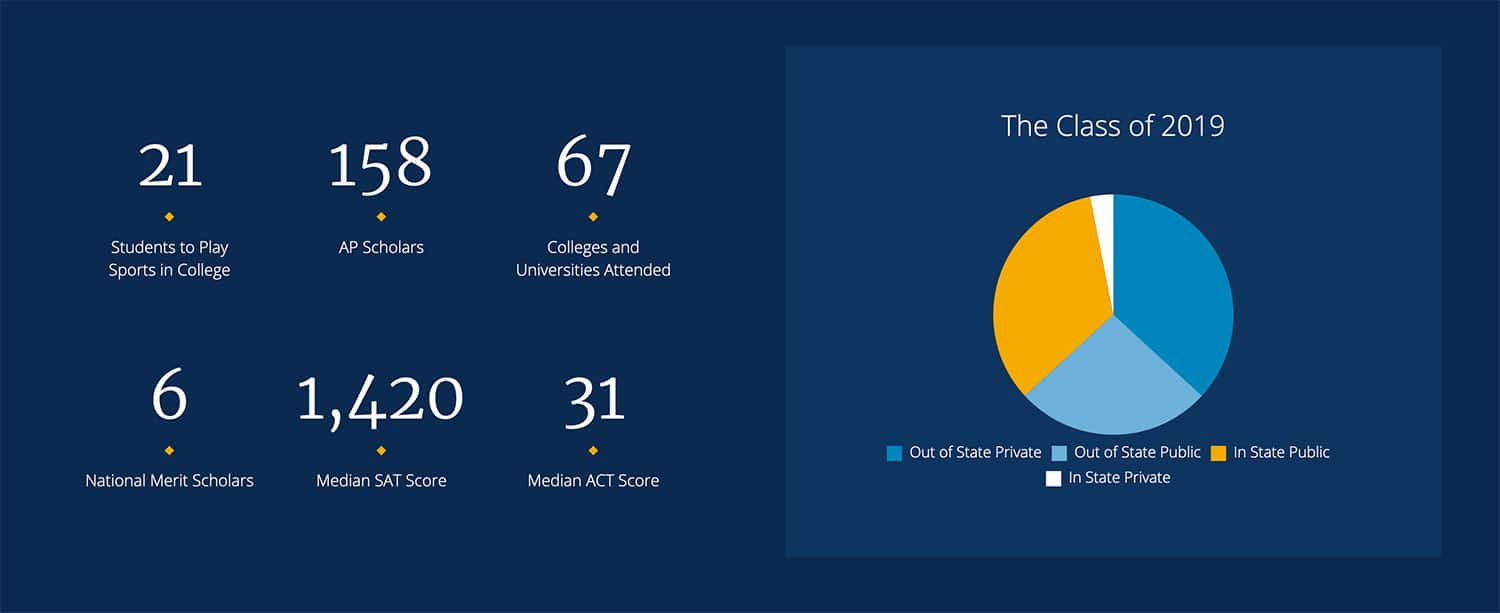 21

Students to Play Sports in College

158

AP Scholars

67

Colleges and Universities Attended

6

National Merit Scholars

1,420

Median SAT Score

31

Median ACT Score

The Class of 2019

Out of State Private
Out of State Public
In State Public
In State Private